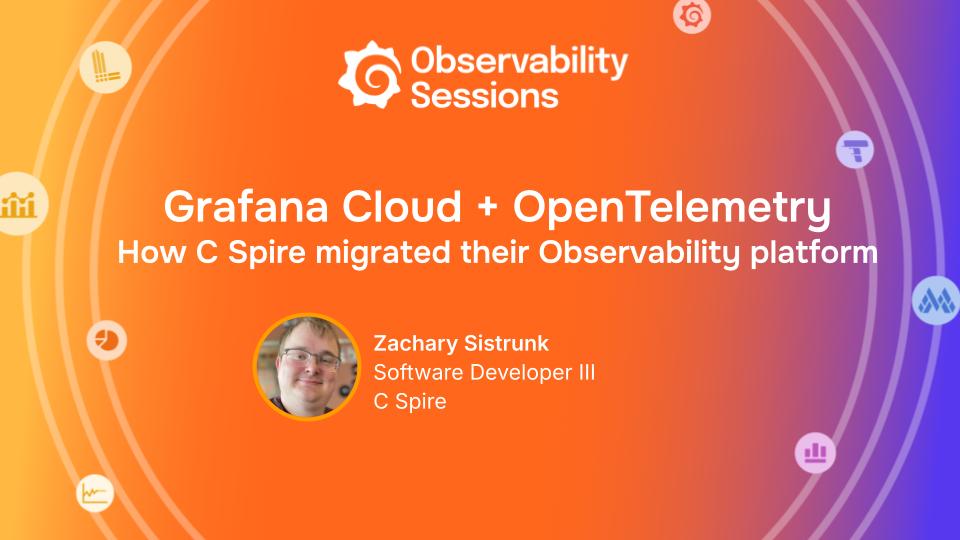 Observability Sessions

Grafana Cloud + OpenTelemetry
How C Spire migrated their Observability platform

Zachary Sistrunk
Software Developer III
C Spire